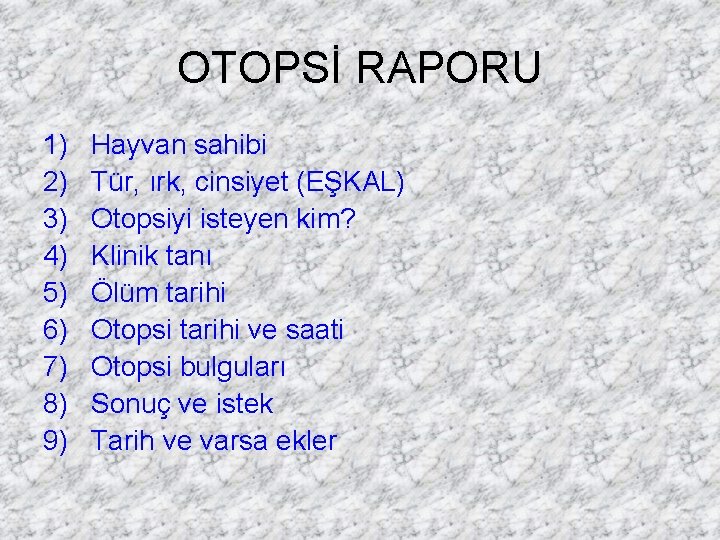 OTOPSİ RAPORU

1) Hayvan sahibi
2) Tür, ırk, cinsiyet (EŞKAL)
3) Otopsiyi isteyen kim?
4) Klinik tanı
5) Ölüm tarihi
6) Otopsi tarihi ve saati
7) Otopsi bulguları
8) Sonuç ve istek
9) Tarih ve varsa ekler